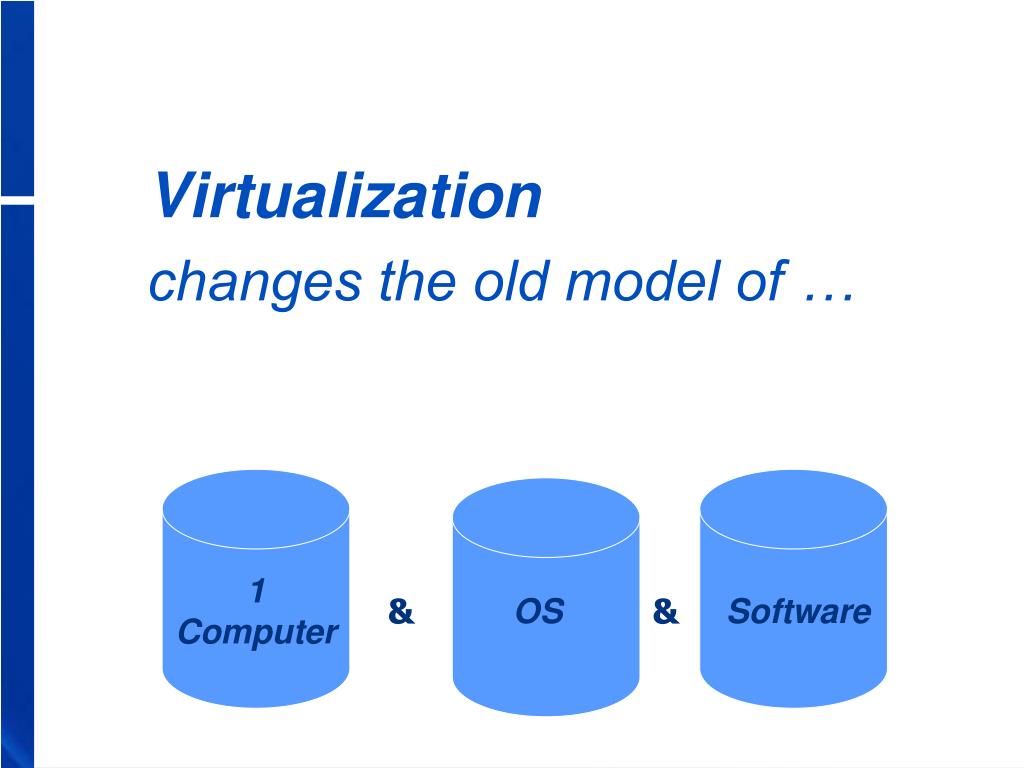 Virtualization
changes the old model of …

1
Computer

&

OS

&

Software